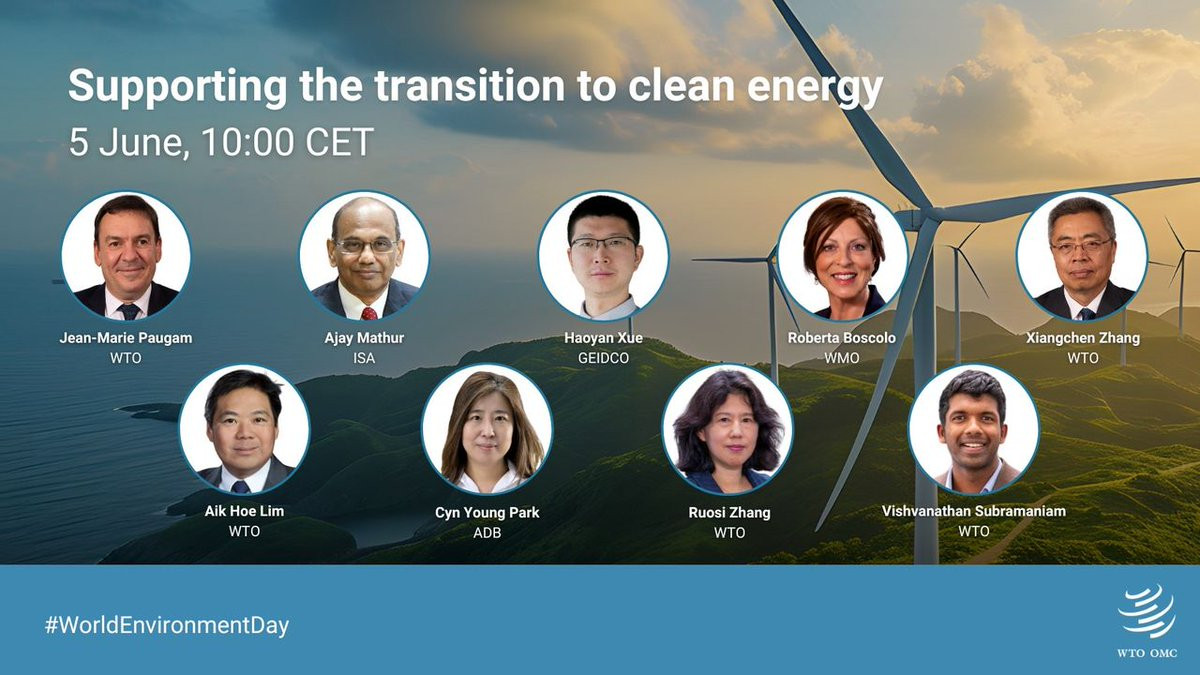 Supporting the transition to clean energy
5 June, 10:00 CET

Jean-Marie Paugam
WTO

Ajay Mathur
ISA

Haoyan Xue
GEIDCO

Roberta Boscolo
WMO

Xiangchen Zhang
WTO

Aik Hoe Lim
WTO

Cyn Young Park
ADB

Ruosi Zhang
WTO

Vishvanathan Subramaniam
WTO

#WorldEnvironmentDay

WTO OMC